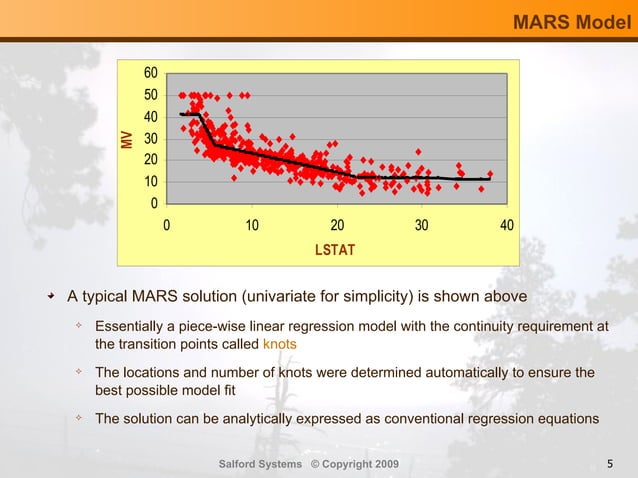 MARS Model

60
50
40
30
20
10
0

MV

0
10
20
30
40

LSTAT

A typical MARS solution (univariate for simplicity) is shown above

Essentially a piece-wise linear regression model with the continuity requirement at the transition points called knots

The locations and number of knots were determined automatically to ensure the best possible model fit

The solution can be analytically expressed as conventional regression equations

Salford Systems © Copyright 2009

5